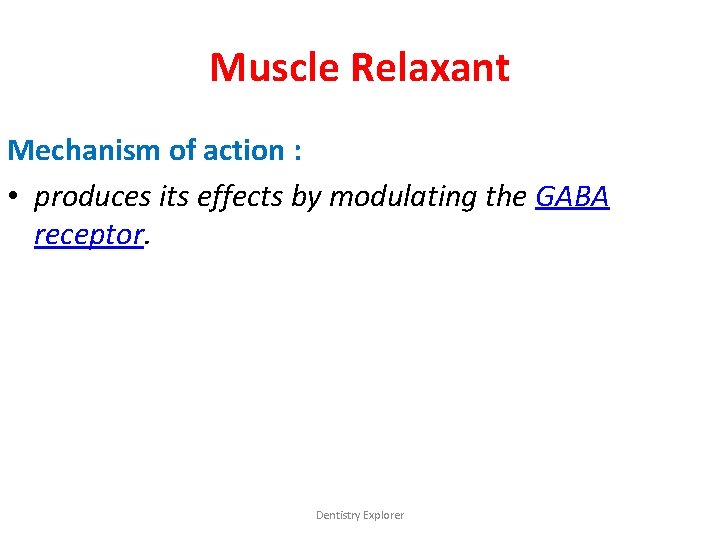 Muscle Relaxant

Mechanism of action :

• produces its effects by modulating the GABA receptor.

Dentistry Explorer